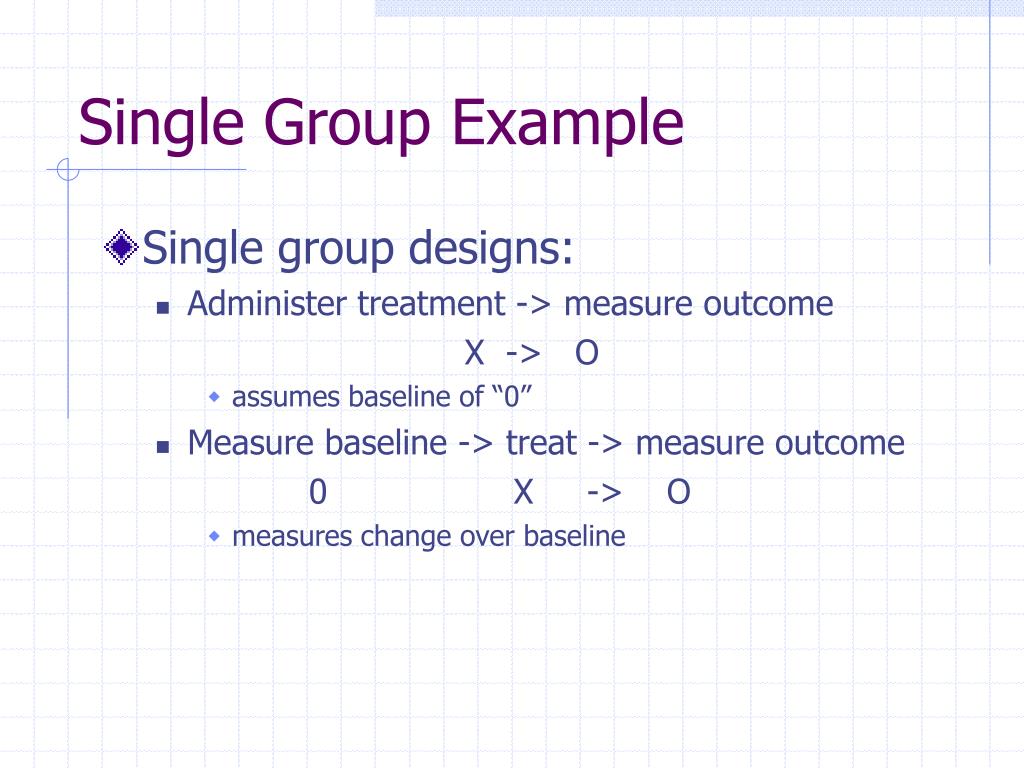 Single Group Example

Single group designs:

Administer treatment -> measure outcome

X -> O

assumes baseline of “0”

Measure baseline -> treat -> measure outcome

0 X -> O

measures change over baseline